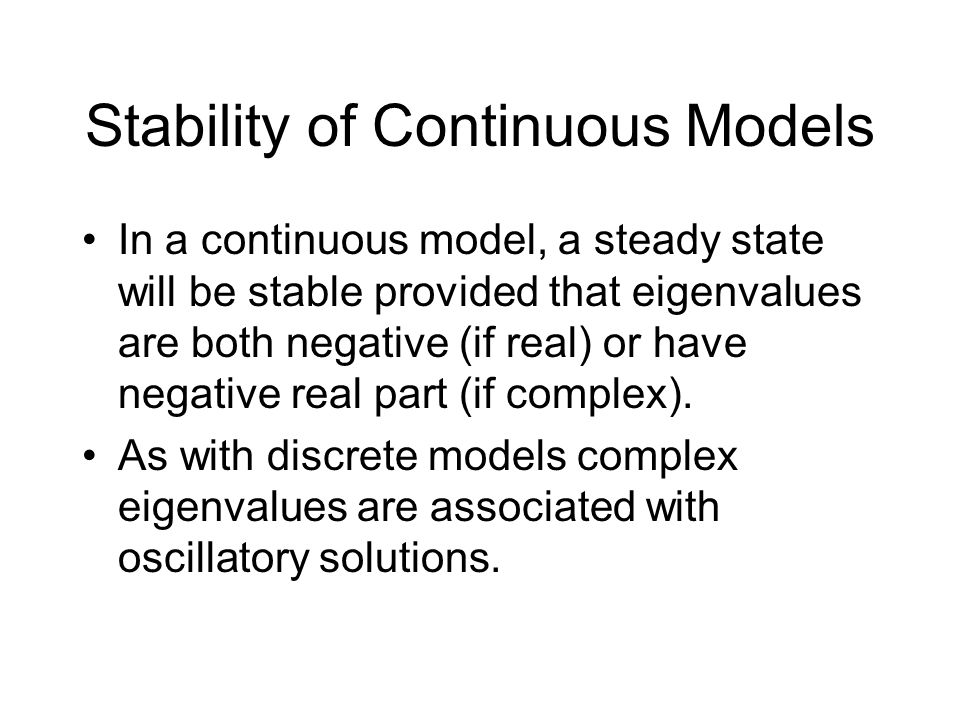 Stability of Continuous Models

• In a continuous model, a steady state will be stable provided that eigenvalues are both negative (if real) or have negative real part (if complex).

• As with discrete models complex eigenvalues are associated with oscillatory solutions.